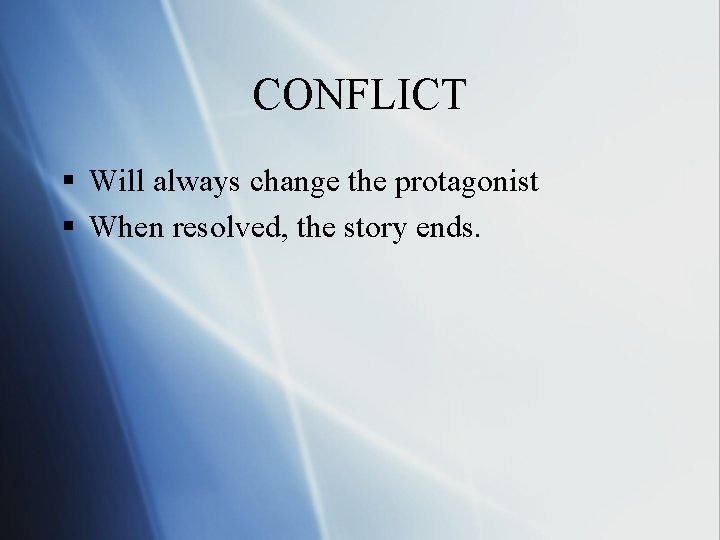 CONFLICT

▪ Will always change the protagonist
▪ When resolved, the story ends.